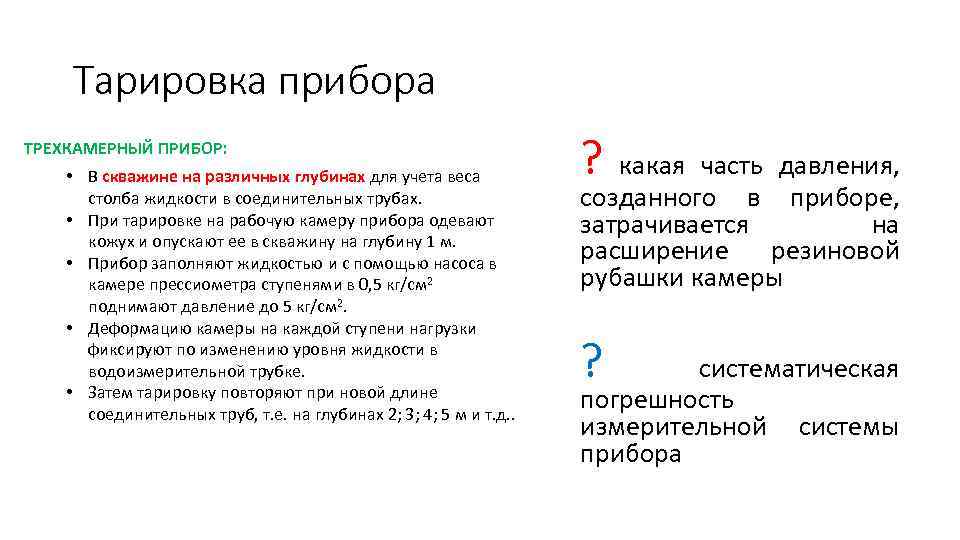 Тарировка прибора

ТРЕХКАМЕРНЫЙ ПРИБОР:

• В скважине на различных глубинах для учета веса столба жидкости в соединительных трубах.
• При тарировке на рабочую камеру прибора одевают кожух и опускают ее в скважину на глубину 1 м.
• Прибор заполняют жидкостью и с помощью насоса в камере прессиометра ступенями в 0,5 кг/см$^2$ поднимают давление до 5 кг/см$^2$.
• Деформацию камеры на каждой ступени нагрузки фиксируют по изменению уровня жидкости в водоизмерительной трубке.
• Затем тарировку повторяют при новой длине соединительных труб, т.е. на глубинах 2; 3; 4; 5 м и т.д..

? какая часть давления, созданного в приборе, затрачивается на расширение резиновой рубашки камеры

? систематическая погрешность измерительной системы прибора